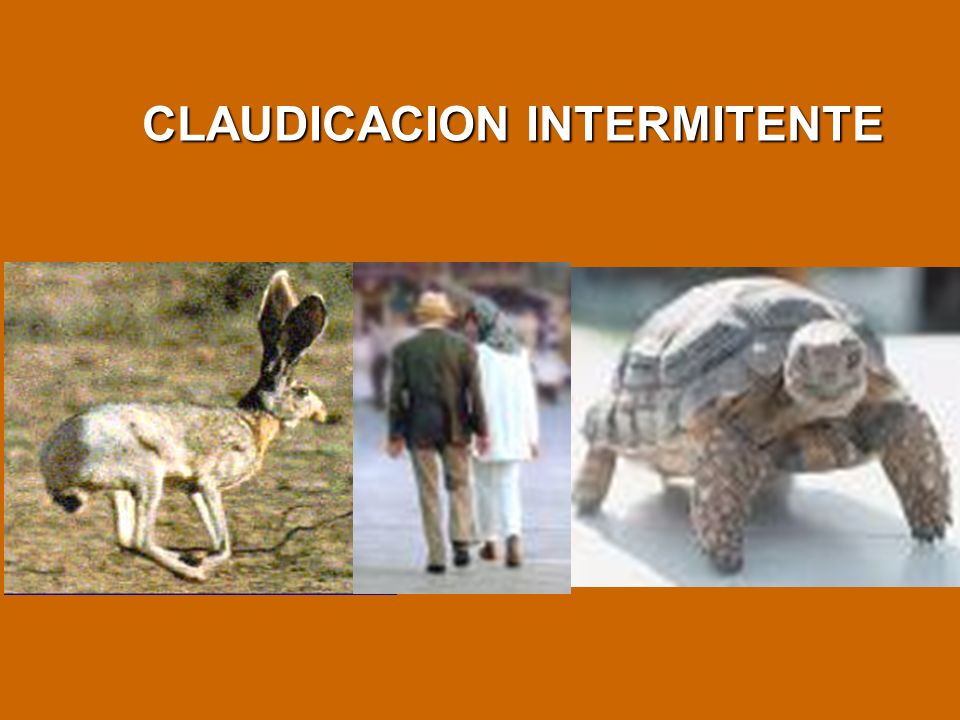 CLAUDICACION INTERMITENTE